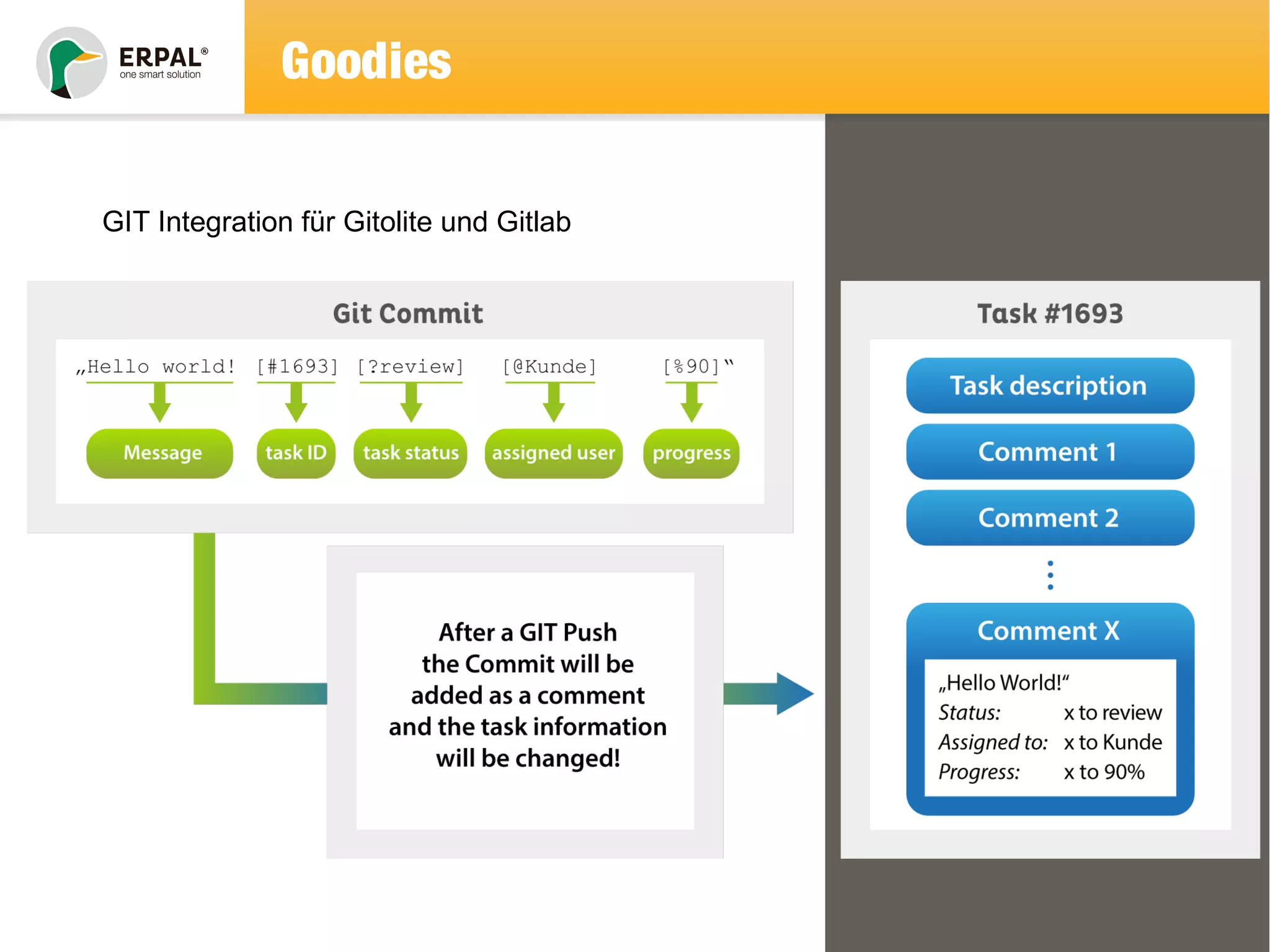 ERPAL®
one smart solution

Goodies

GIT Integration für Gitolite und Gitlab

Git Commit

„Hello world! [#1693] [?review] [@Kunde] [%90]"

Message

task ID

task status

assigned user

progress

After a GIT Push the Commit will be added as a comment and the task information will be changed!

Task #1693

Task description

Comment 1

Comment 2

Comment X

„Hello World!"
Status: x to review
Assigned to: x to Kunde
Progress: x to 90%